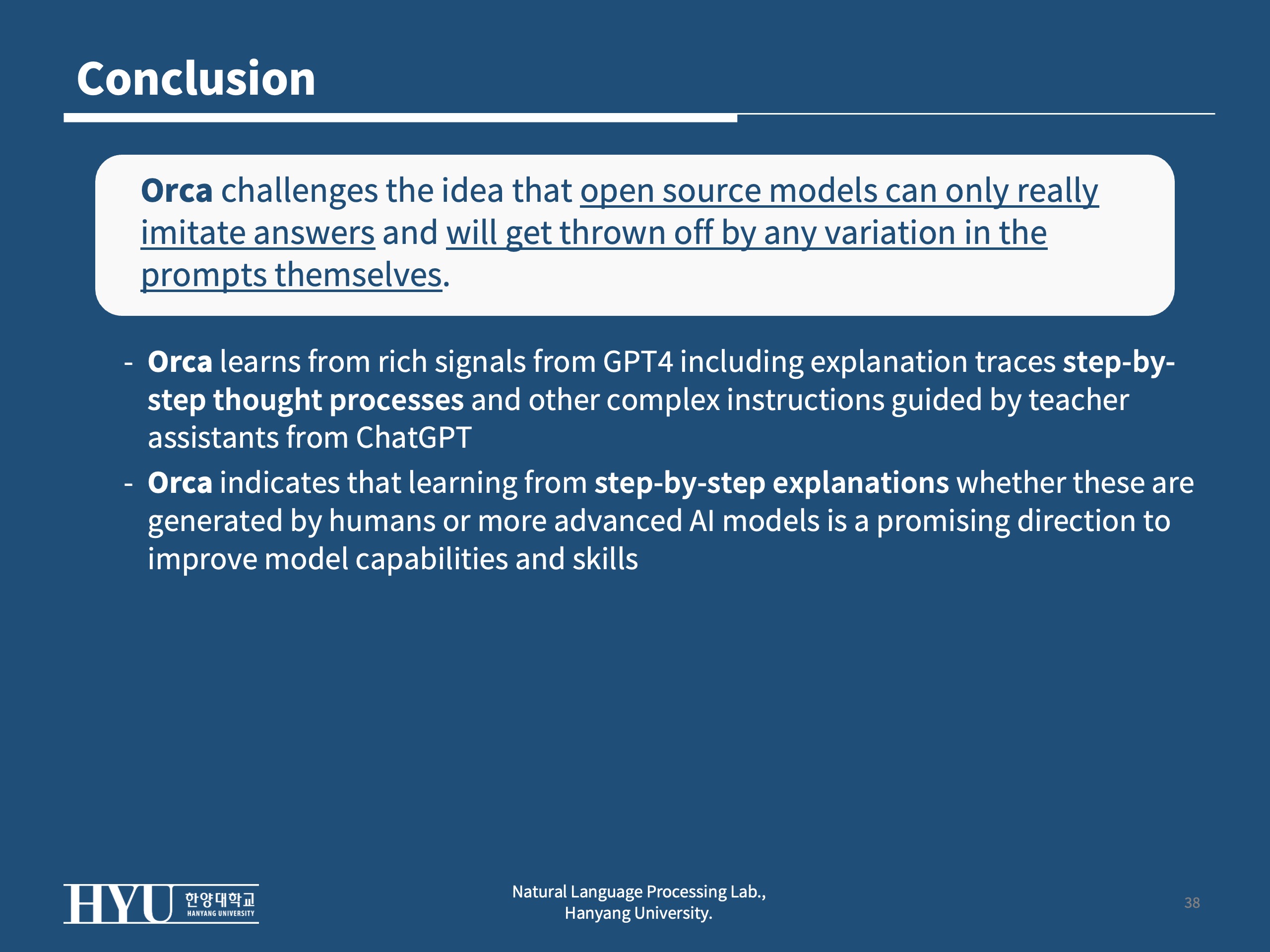 Conclusion

Orca challenges the idea that open source models can only really imitate answers and will get thrown off by any variation in the prompts themselves.

- Orca learns from rich signals from GPT4 including explanation traces step-by-step thought processes and other complex instructions guided by teacher assistants from ChatGPT
- Orca indicates that learning from step-by-step explanations whether these are generated by humans or more advanced AI models is a promising direction to improve model capabilities and skills

HYU 한양대학교 HANYANG UNIVERSITY

Natural Language Processing Lab., Hanyang University.

38